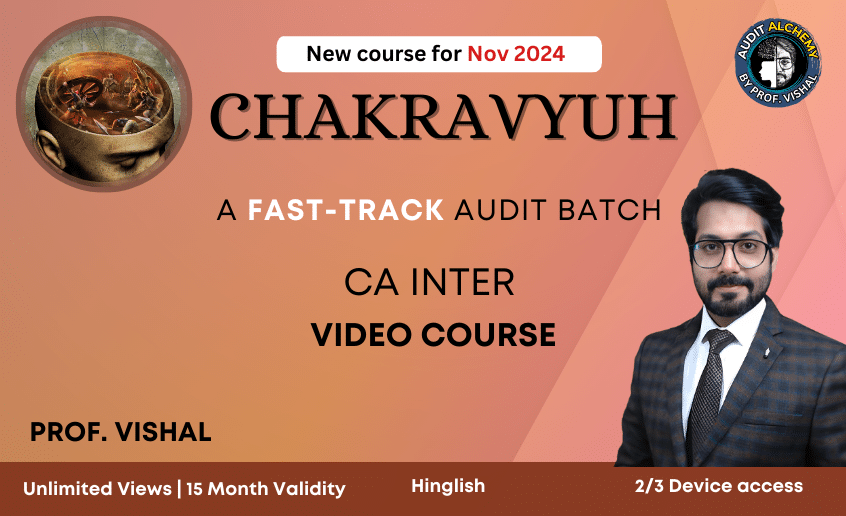 New course for Nov 2024

AUDIT ALCHEMY BY PROF. VISHAL

CHAKRAVYUH

A FAST-TRACK AUDIT BATCH

CA INTER

VIDEO COURSE

PROF. VISHAL

Unlimited Views | 15 Month Validity

Hinglish

2/3 Device access